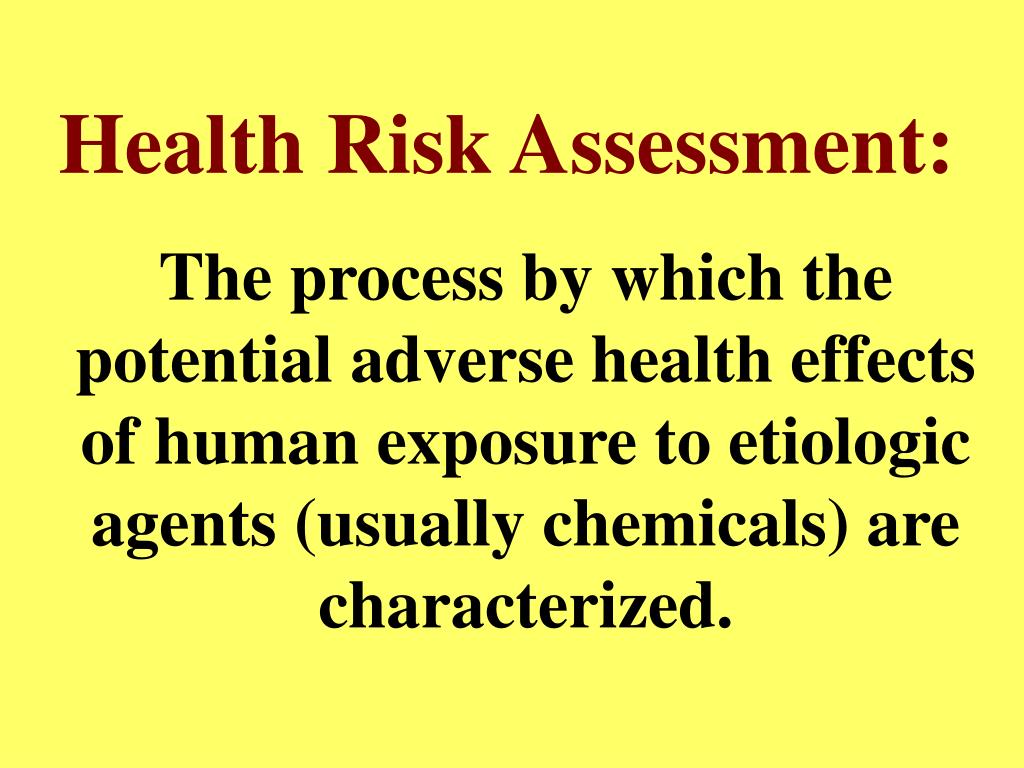 Health Risk Assessment:

The process by which the potential adverse health effects of human exposure to etiologic agents (usually chemicals) are characterized.